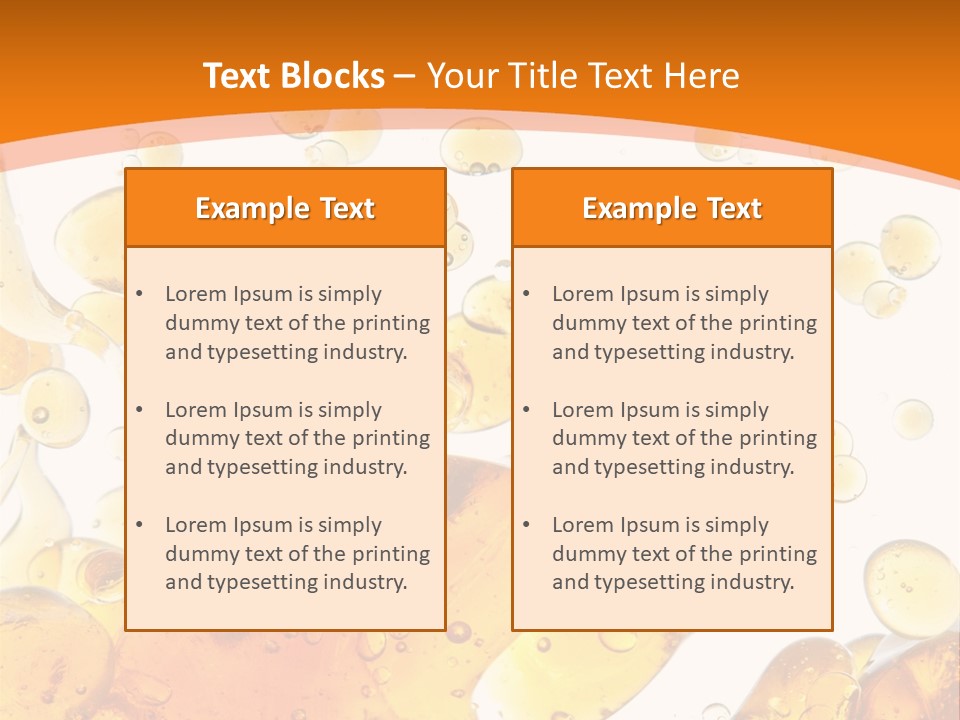 Text Blocks – Your Title Text Here

Example Text

• Lorem Ipsum is simply dummy text of the printing and typesetting industry.

• Lorem Ipsum is simply dummy text of the printing and typesetting industry.

• Lorem Ipsum is simply dummy text of the printing and typesetting industry.

Example Text

• Lorem Ipsum is simply dummy text of the printing and typesetting industry.

• Lorem Ipsum is simply dummy text of the printing and typesetting industry.

• Lorem Ipsum is simply dummy text of the printing and typesetting industry.